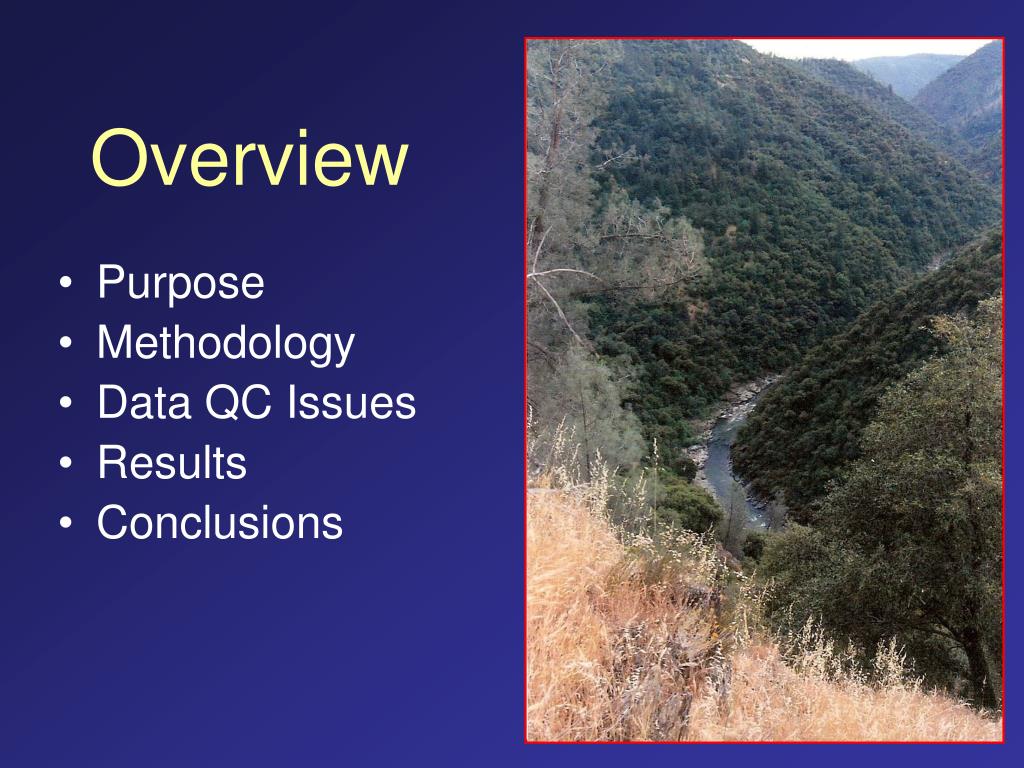 Overview

• Purpose
• Methodology
• Data QC Issues
• Results
• Conclusions